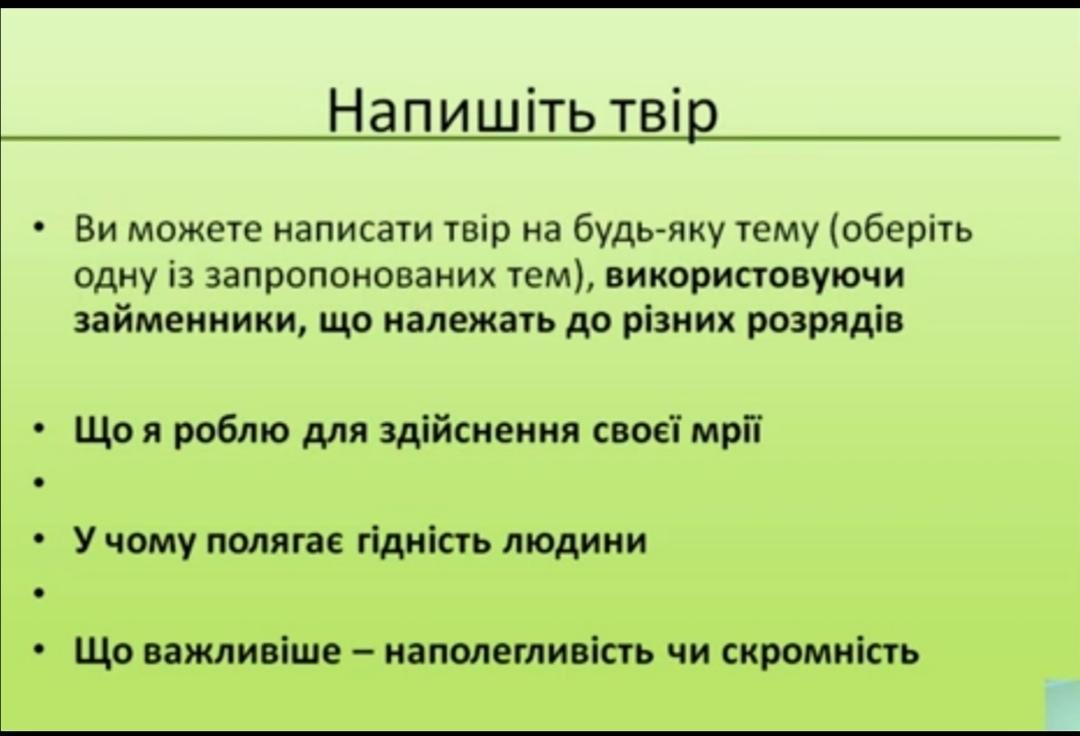 Напишіть твір

• Ви можете написати твір на будь-яку тему (оберіть одну із запропонованих тем), використовуючи займенники, що належать до різних розрядів

• Що я роблю для здійснення своєї мрії

•

• У чому полягає гідність людини

•

• Що важливіше – наполегливість чи скромність